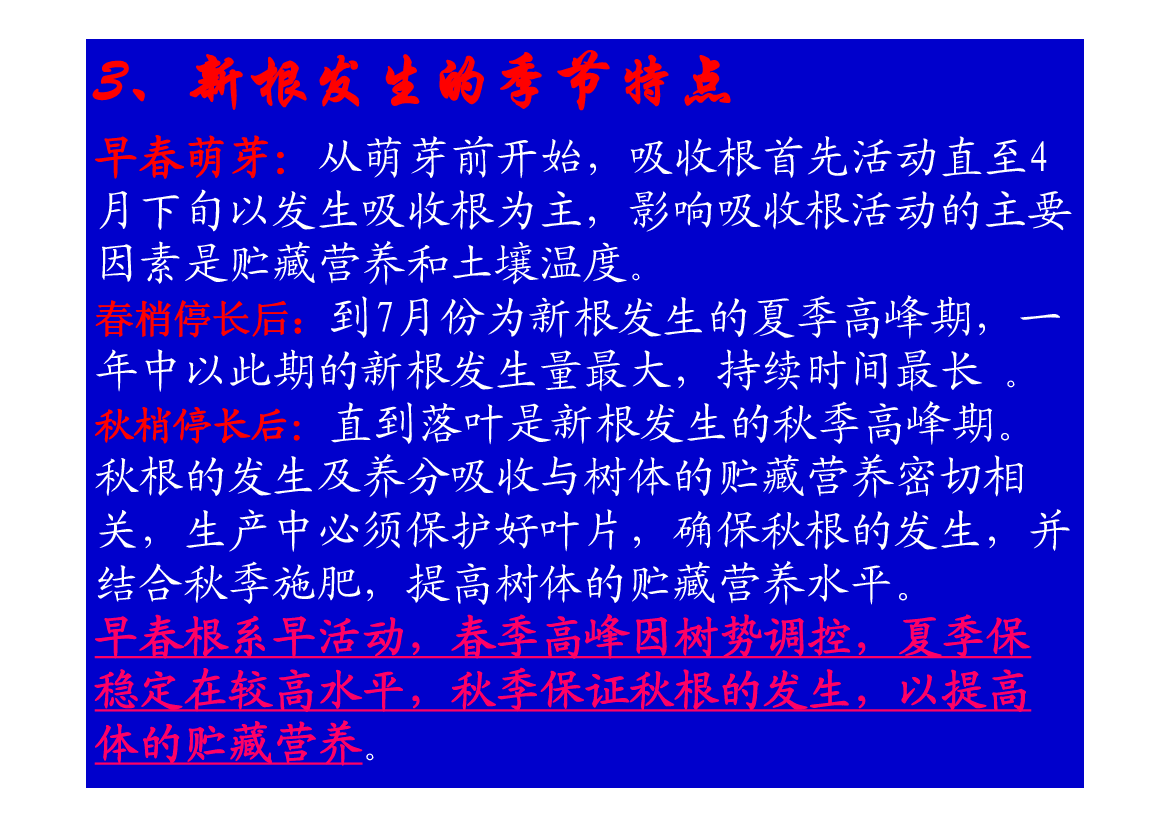 3、新根发生的季节特点

早春萌芽：从萌芽前开始，吸收根首先活动直至4月下旬以发生吸收根为主，影响吸收根活动的主要因素是贮藏营养和土壤温度。

春梢停长后：到7月份为新根发生的夏季高峰期，一年中以此期的新根发生量最大，持续时间最长 。

秋梢停长后：直到落叶是新根发生的秋季高峰期。秋根的发生及养分吸收与树体的贮藏营养密切相关，生产中必须保护好叶片，确保秋根的发生，并结合秋季施肥，提高树体的贮藏营养水平。

早春根系早活动，春季高峰因树势调控，夏季保稳定在较高水平，秋季保证秋根的发生，以提高体的贮藏营养。